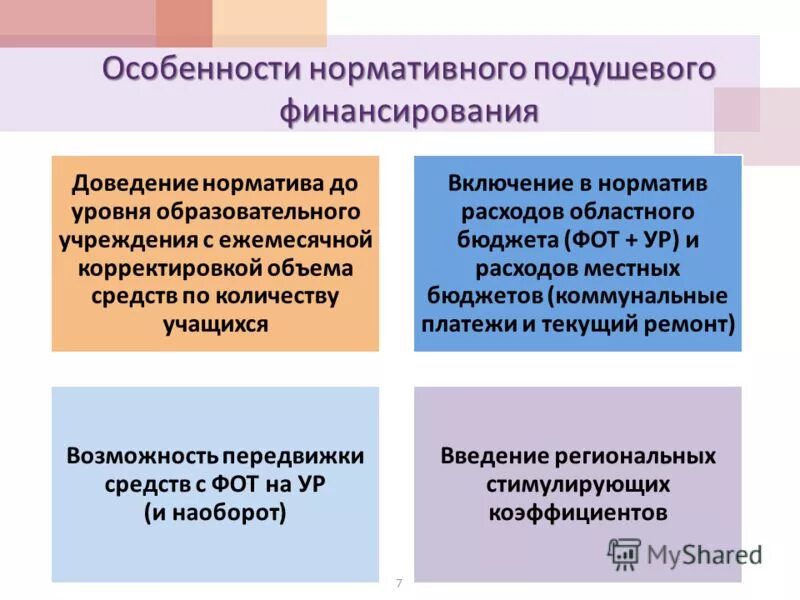 Особенности нормативного подушевого финансирования

Доведение норматива до уровня образовательного учреждения с ежемесячной корректировкой объема средств по количеству учащихся

Включение в норматив расходов областного бюджета (ФОТ + УР) и расходов местных бюджетов (коммунальные платежи и текущий ремонт)

Возможность передвижки средств с ФОТ на УР (и наоборот)

Введение региональных стимулирующих коэффициентов

MyShared

7